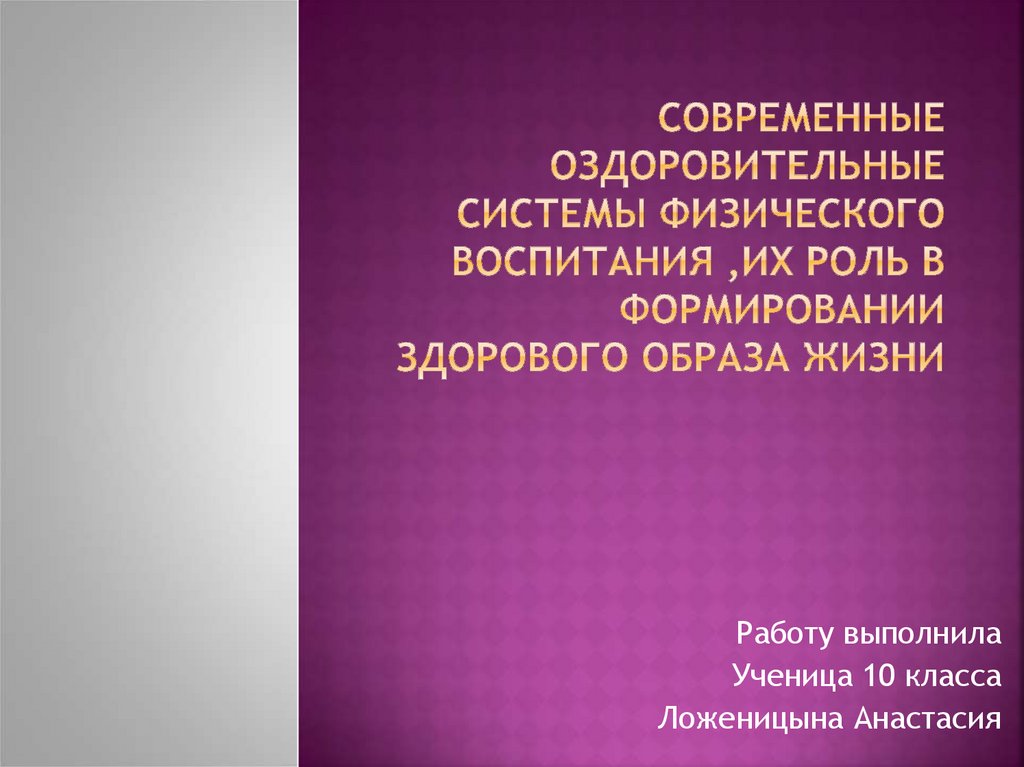 СОВРЕМЕННЫЕ ОЗДОРОВИТЕЛЬНЫЕ СИСТЕМЫ ФИЗИЧЕСКОГО ВОСПИТАНИЯ ,ИХ РОЛЬ В ФОРМИРОВАНИИ ЗДОРОВОГО ОБРАЗА ЖИЗНИ

Работу выполнила
Ученица 10 класса
Ложеницына Анастасия